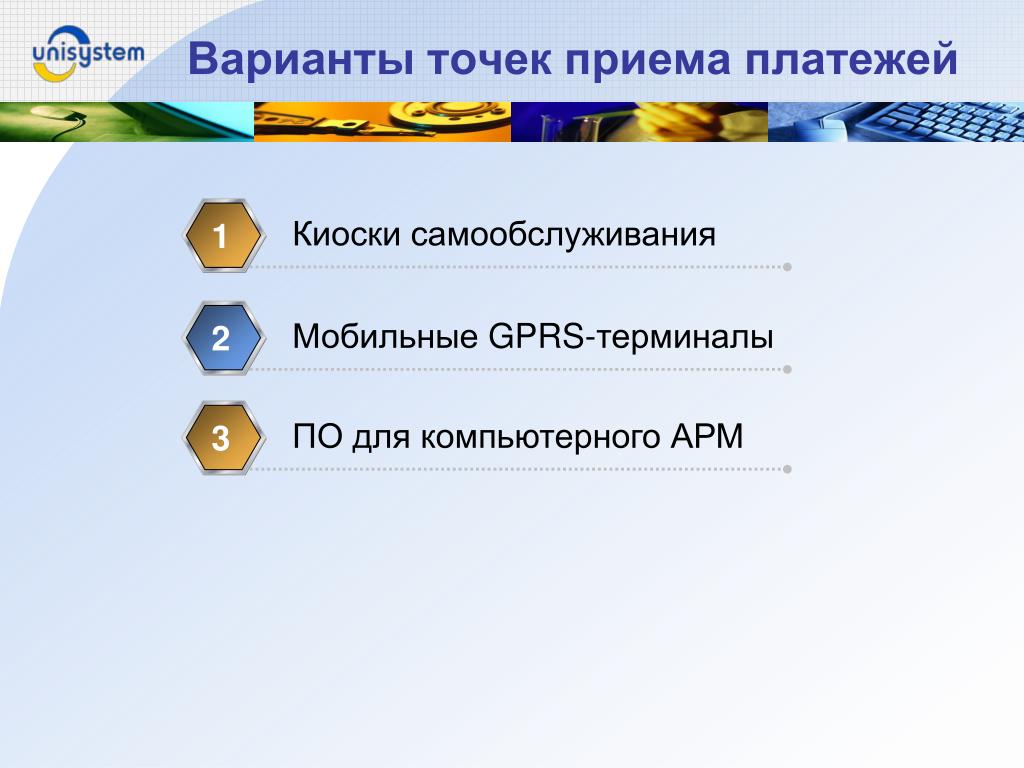 unisystem

Варианты точек приема платежей

1 Киоски самообслуживания

2 Мобильные GPRS-терминалы

3 ПО для компьютерного АРМ